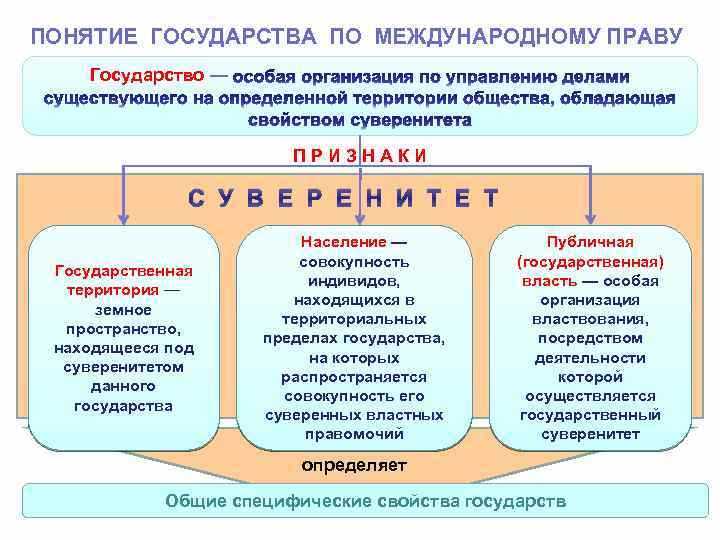 ПОНЯТИЕ ГОСУДАРСТВА ПО МЕЖДУНАРОДНОМУ ПРАВУ

Государство — особая организация по управлению делами существующего на определенной территории общества, обладающая свойством суверенитета

ПРИЗНАКИ

СУВЕРЕНИТЕТ

Государственная территория — земное пространство, находящееся под суверенитетом данного государства

Население — совокупность индивидов, находящихся в территориальных пределах государства, на которых распространяется совокупность его суверенных властных правомочий

Публичная (государственная) власть — особая организация властвования, посредством деятельности которой осуществляется государственный суверенитет

определяет

Общие специфические свойства государств